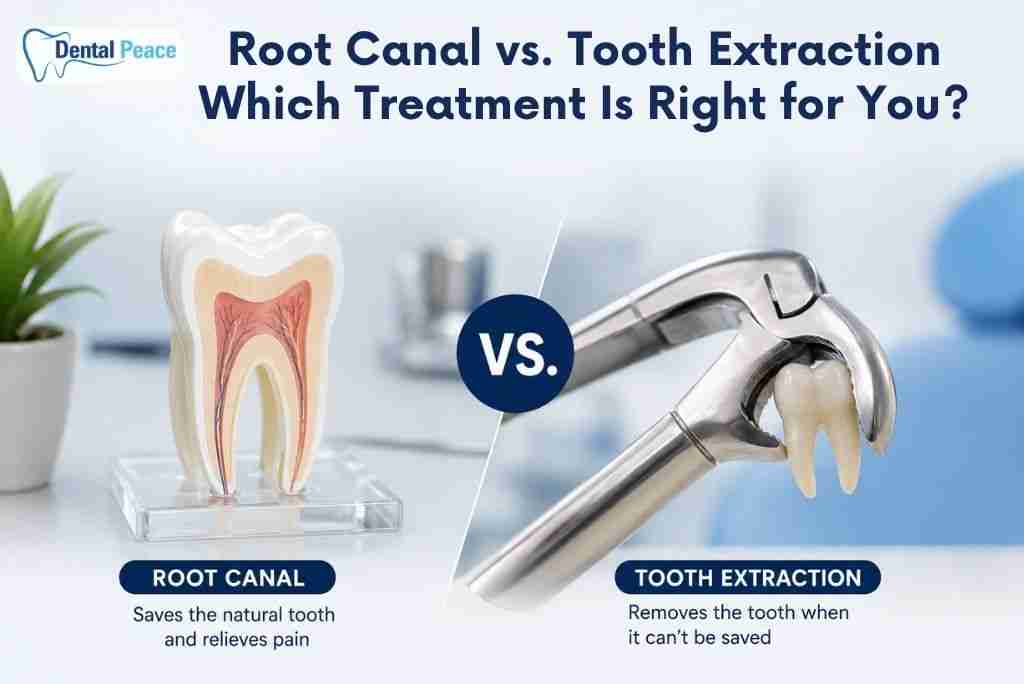 Dental Peace

Root Canal vs. Tooth Extraction
Which Treatment Is Right for You?

VS.

ROOT CANAL
Saves the natural tooth and relieves pain

TOOTH EXTRACTION
Removes the tooth when it can't be saved